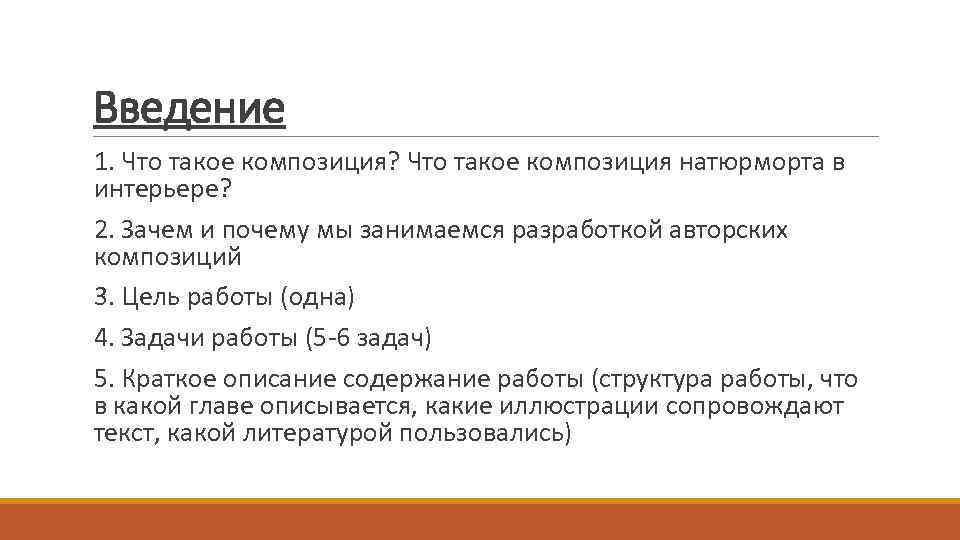 Введение

1. Что такое композиция? Что такое композиция натюрморта в интерьере?

2. Зачем и почему мы занимаемся разработкой авторских композиций

3. Цель работы (одна)

4. Задачи работы (5-6 задач)

5. Краткое описание содержание работы (структура работы, что в какой главе описывается, какие иллюстрации сопровождают текст, какой литературой пользовались)